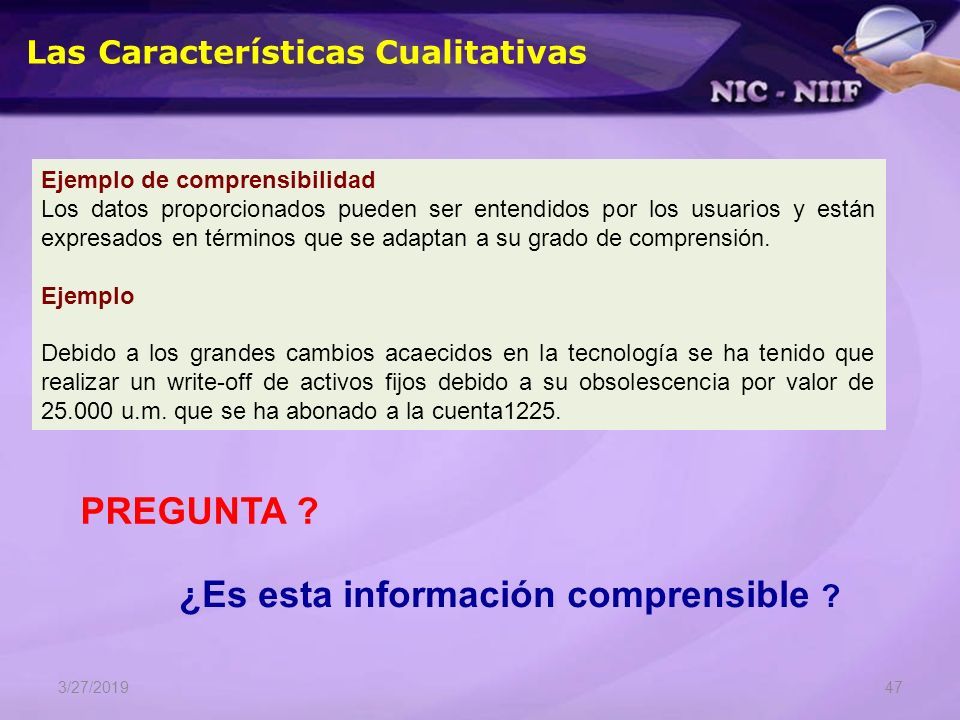 Las Características Cualitativas

NIC - NIIF

Ejemplo de comprensibilidad
Los datos proporcionados pueden ser entendidos por los usuarios y están expresados en términos que se adaptan a su grado de comprensión.

Ejemplo

Debido a los grandes cambios acaecidos en la tecnología se ha tenido que realizar un write-off de activos fijos debido a su obsolescencia por valor de 25.000 u.m. que se ha abonado a la cuenta1225.

PREGUNTA ?

¿Es esta información comprensible ?

3/27/2019

47